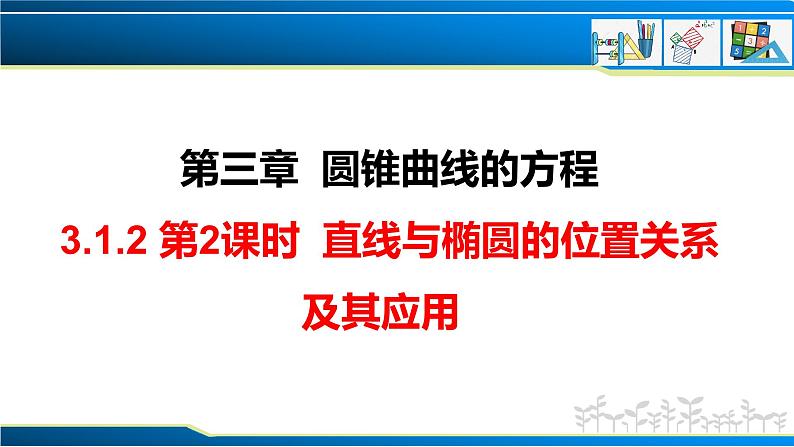 第三章 圆锥曲线的方程

3.1.2 第2课时 直线与椭圆的位置关系及其应用